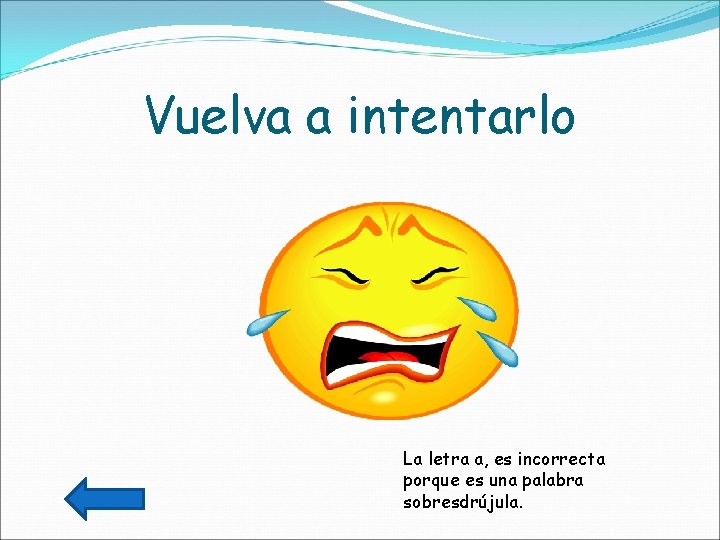 Vuelva a intentarlo

La letra a, es incorrecta porque es una palabra sobresdrújula.